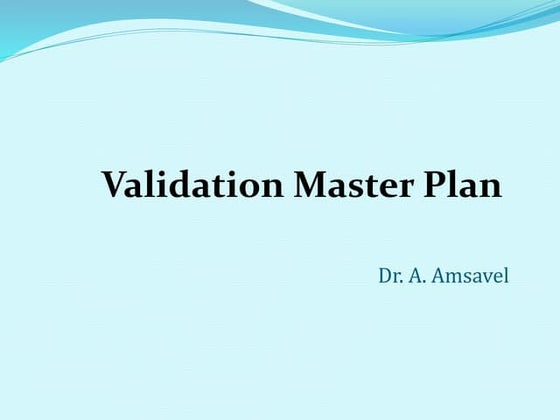 Validation Master Plan

Dr. A. Amsavel